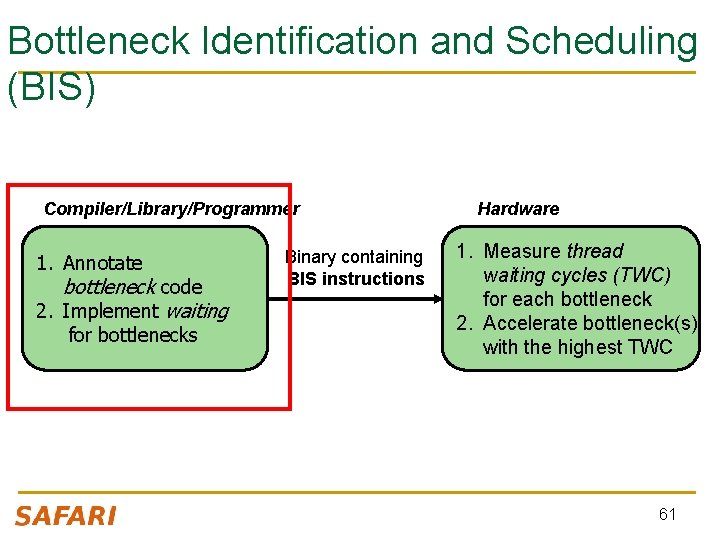 Bottleneck Identification and Scheduling (BIS)

Compiler/Library/Programmer

1. Annotate bottleneck code
2. Implement waiting for bottlenecks

Binary containing BIS instructions

Hardware

1. Measure thread waiting cycles (TWC) for each bottleneck
2. Accelerate bottleneck(s) with the highest TWC

SAFARI

61